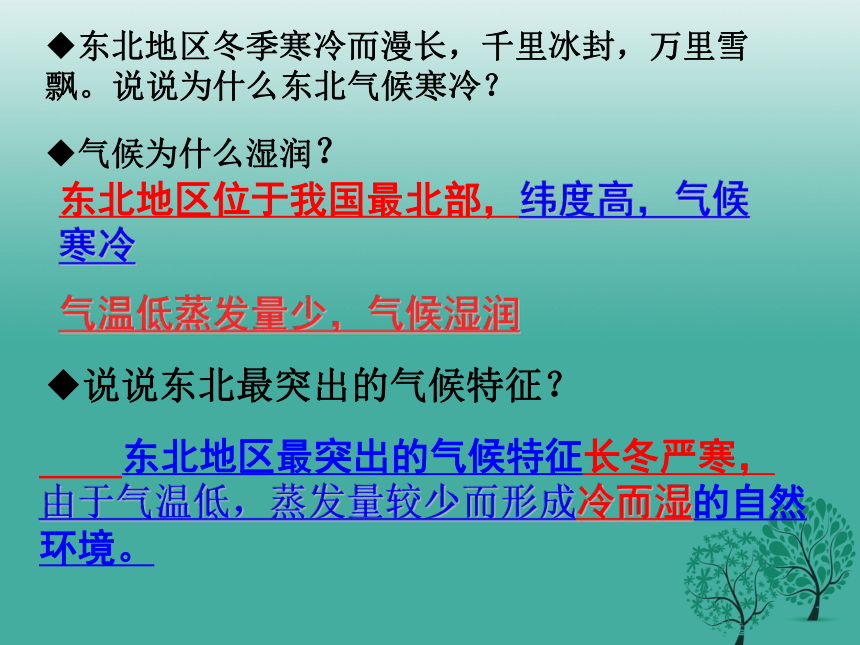 ◆东北地区冬季寒冷而漫长，千里冰封，万里雪飘。说说为什么东北气候寒冷？

◆气候为什么湿润？

东北地区位于我国最北部，纬度高，气候寒冷

气温低蒸发量少，气候湿润

◆说说东北最突出的气候特征？

东北地区最突出的气候特征长冬严寒，由于气温低，蒸发量较少而形成冷而湿的自然环境。